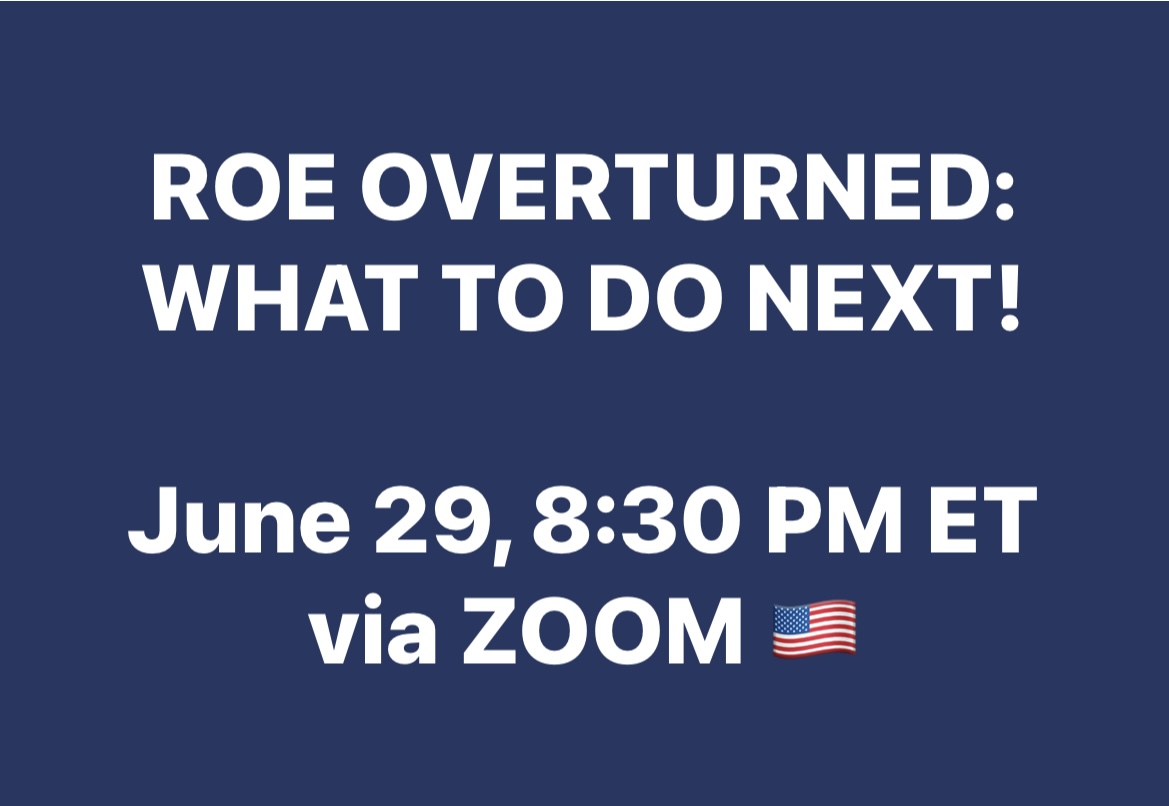 ROE OVERTURNED: WHAT TO DO NEXT!

June 29, 8:30 PM ET via ZOOM 🇺🇸